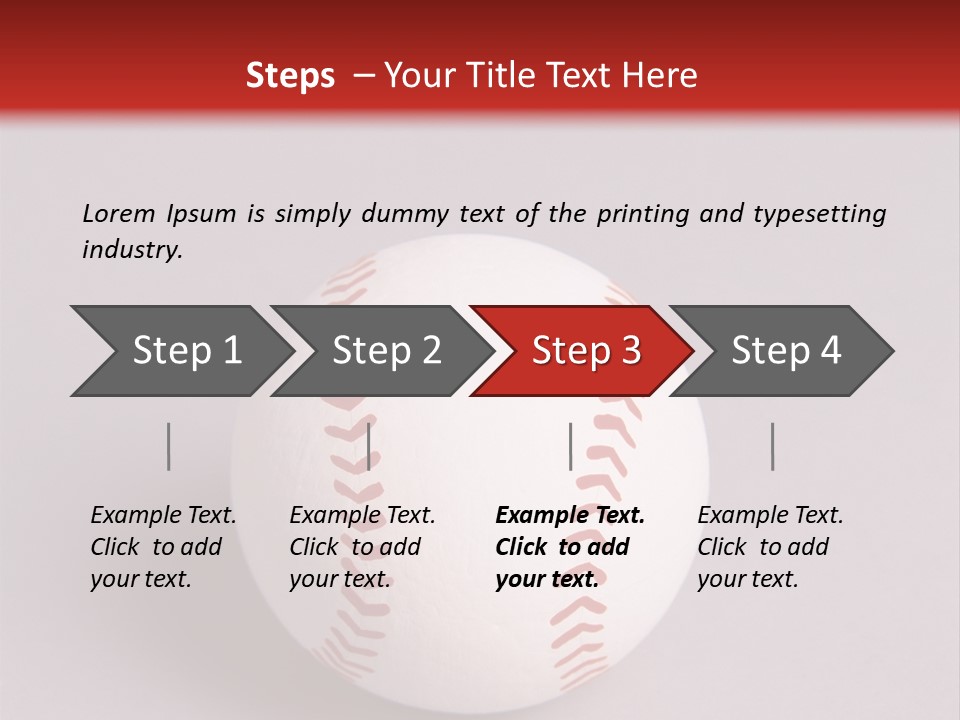 Steps – Your Title Text Here

Lorem Ipsum is simply dummy text of the printing and typesetting industry.

Step 1

Step 2

Step 3

Step 4

Example Text. Click to add your text.

Example Text. Click to add your text.

Example Text. Click to add your text.

Example Text. Click to add your text.